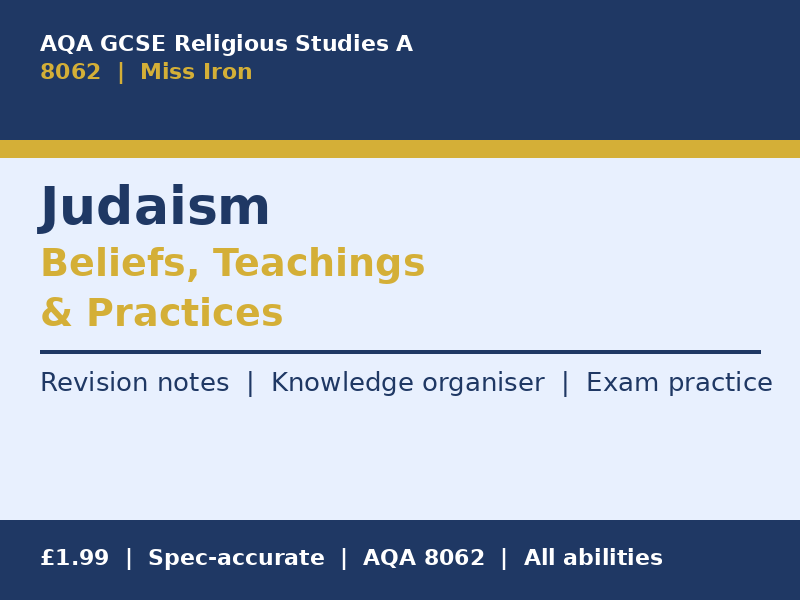 AQA GCSE Religious Studies A
8062 | Miss Iron

Judaism
Beliefs, Teachings & Practices

Revision notes | Knowledge organiser | Exam practice

£1.99 | Spec-accurate | AQA 8062 | All abilities